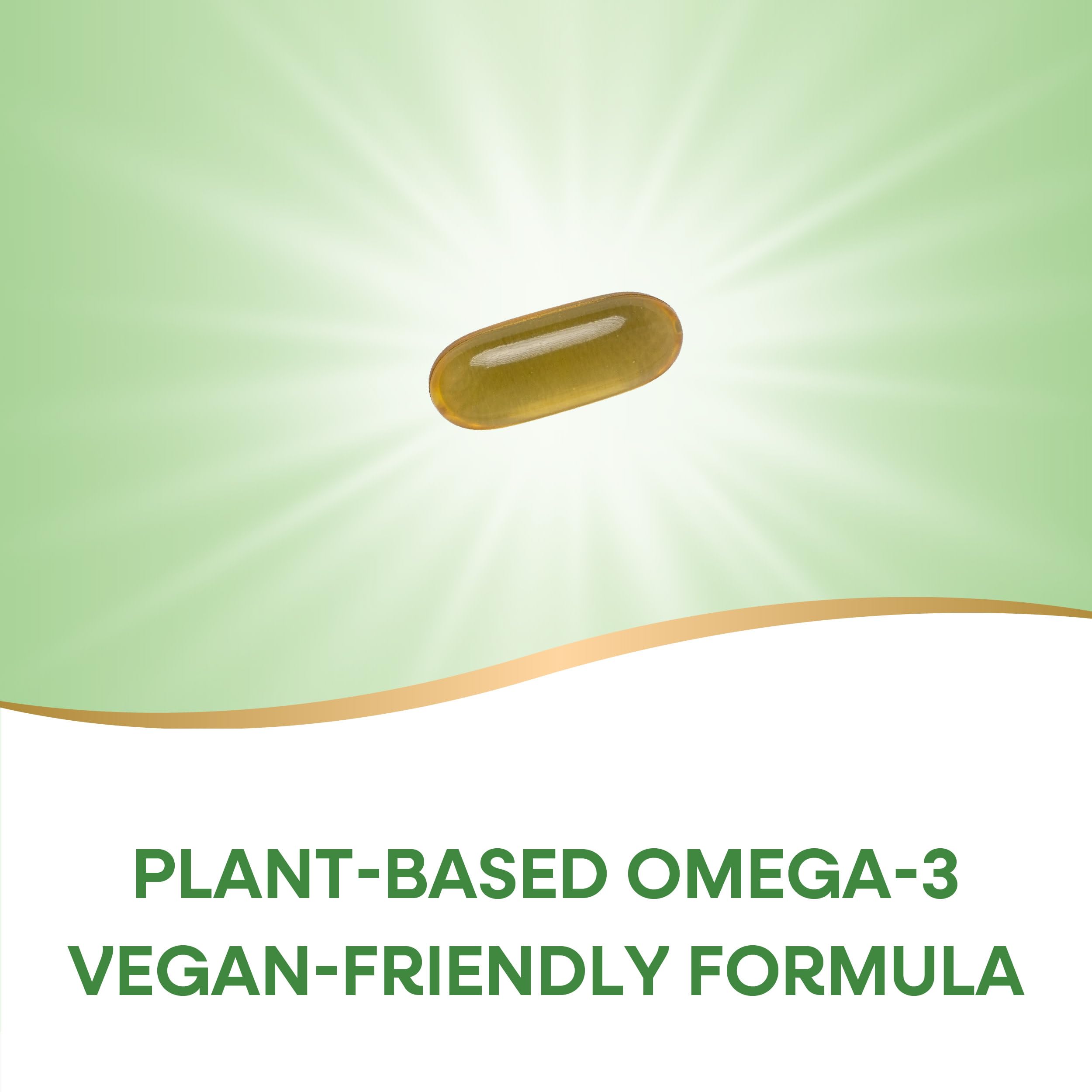 PLANT-BASED OMEGA-3
VEGAN-FRIENDLY FORMULA